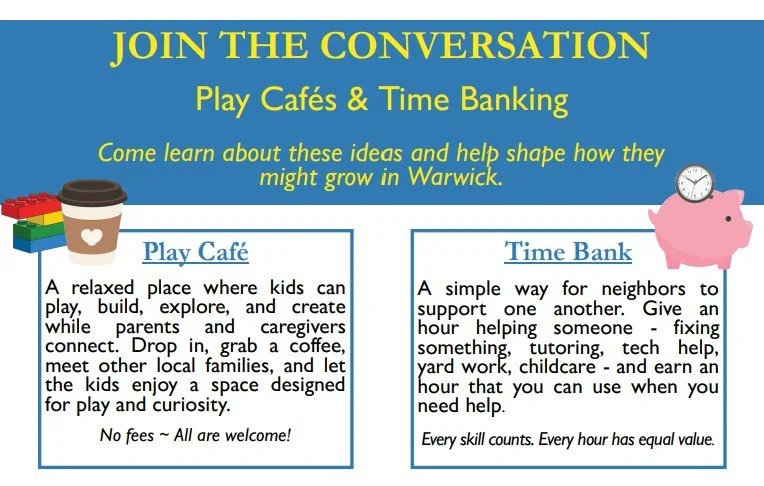 JOIN THE CONVERSATION

Play Cafés & Time Banking

Come learn about these ideas and help shape how they might grow in Warwick.

Play Café

A relaxed place where kids can play, build, explore, and create while parents and caregivers connect. Drop in, grab a coffee, meet other local families, and let the kids enjoy a space designed for play and curiosity.

No fees ~ All are welcome!

Time Bank

A simple way for neighbors to support one another. Give an hour helping someone - fixing something, tutoring, tech help, yard work, childcare - and earn an hour that you can use when you need help.

Every skill counts. Every hour has equal value.